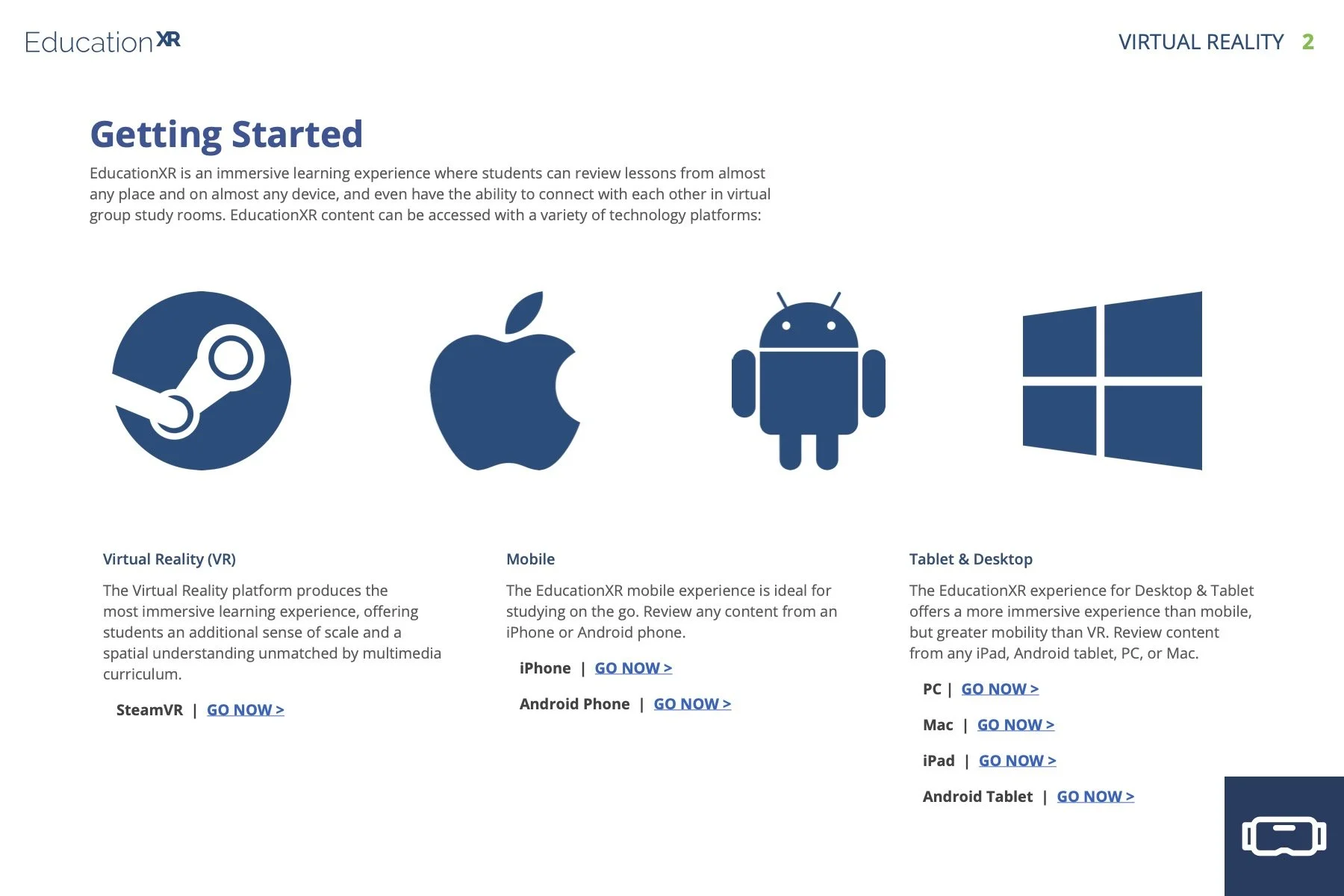 EducationXR

VIRTUAL REALITY 2

Getting Started

EducationXR is an immersive learning experience where students can review lessons from almost any place and on almost any device, and even have the ability to connect with each other in virtual group study rooms. EducationXR content can be accessed with a variety of technology platforms:

Virtual Reality (VR)

The Virtual Reality platform produces the most immersive learning experience, offering students an additional sense of scale and a spatial understanding unmatched by multimedia curriculum.

SteamVR | GO NOW >

Mobile

The EducationXR mobile experience is ideal for studying on the go. Review any content from an iPhone or Android phone.

iPhone | GO NOW >

Android Phone | GO NOW >

Tablet & Desktop

The EducationXR experience for Desktop & Tablet offers a more immersive experience than mobile, but greater mobility than VR. Review content from any iPad, Android tablet, PC, or Mac.

PC | GO NOW >

Mac | GO NOW >

iPad | GO NOW >

Android Tablet | GO NOW >